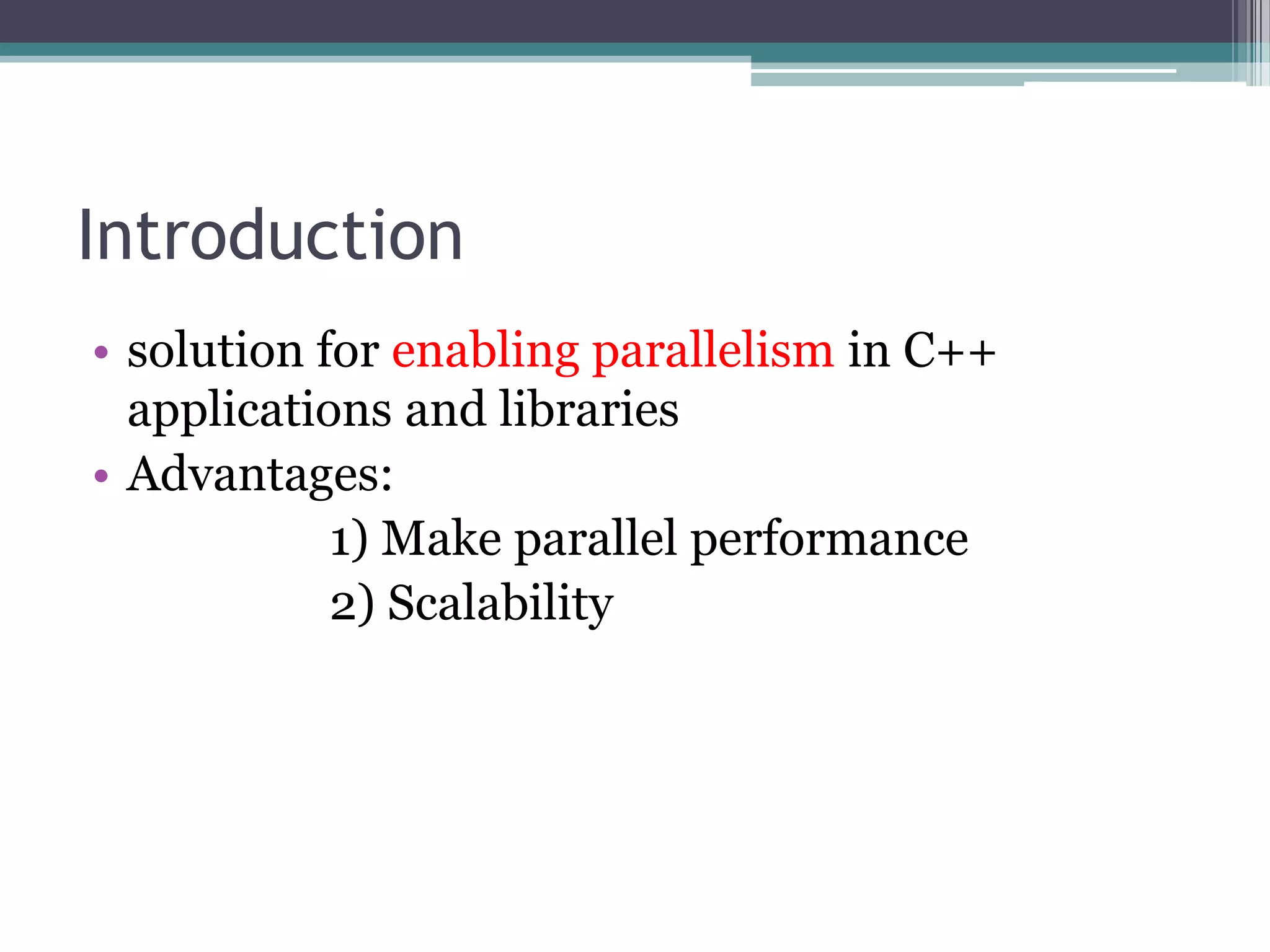 Introduction

• solution for enabling parallelism in C++ applications and libraries
• Advantages:

1) Make parallel performance

2) Scalability